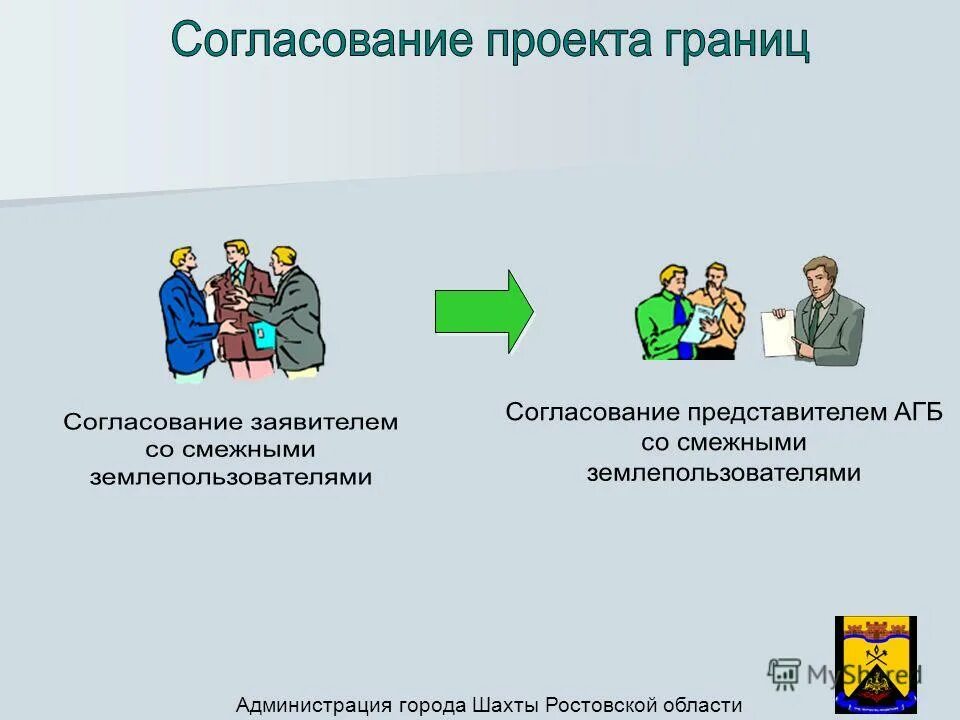 Согласование проекта границ

Согласование заявителем со смежными землепользователями

Согласование представителем АГБ со смежными землепользователями

MyShared

Администрация города Шахты Ростовской области